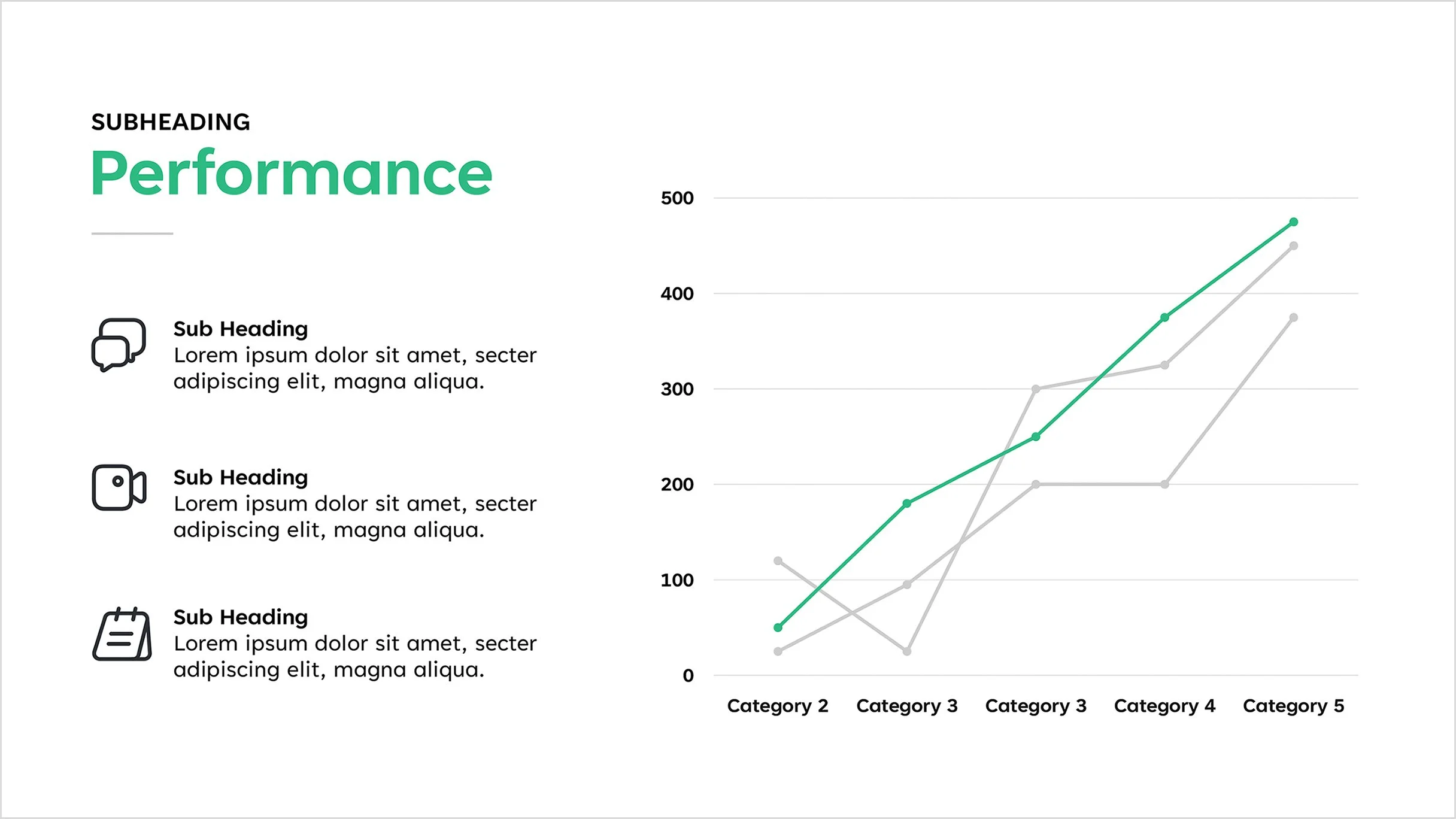 SUBHEADING

Performance

Sub Heading
Lorem ipsum dolor sit amet, secter adipiscing elit, magna aliqua.

Sub Heading
Lorem ipsum dolor sit amet, secter adipiscing elit, magna aliqua.

Sub Heading
Lorem ipsum dolor sit amet, secter adipiscing elit, magna aliqua.

500
400
300
200
100
0

Category 2 Category 3 Category 3 Category 4 Category 5